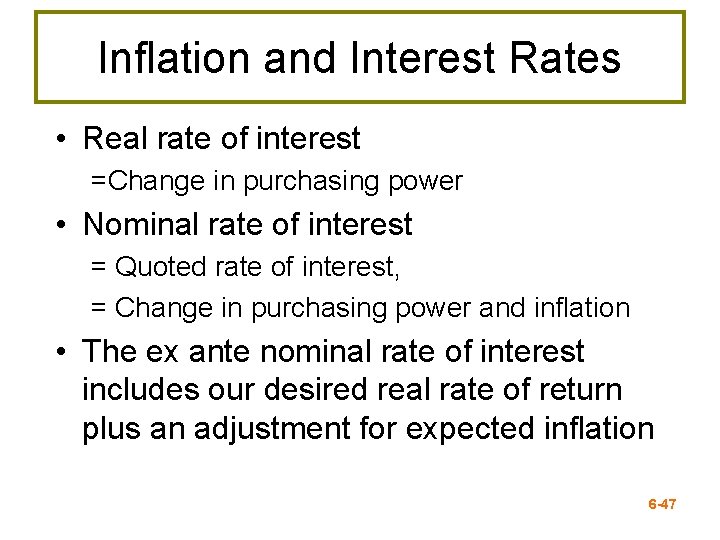 Inflation and Interest Rates

• Real rate of interest
=Change in purchasing power

• Nominal rate of interest
= Quoted rate of interest,
= Change in purchasing power and inflation

• The ex ante nominal rate of interest includes our desired real rate of return plus an adjustment for expected inflation

6-47